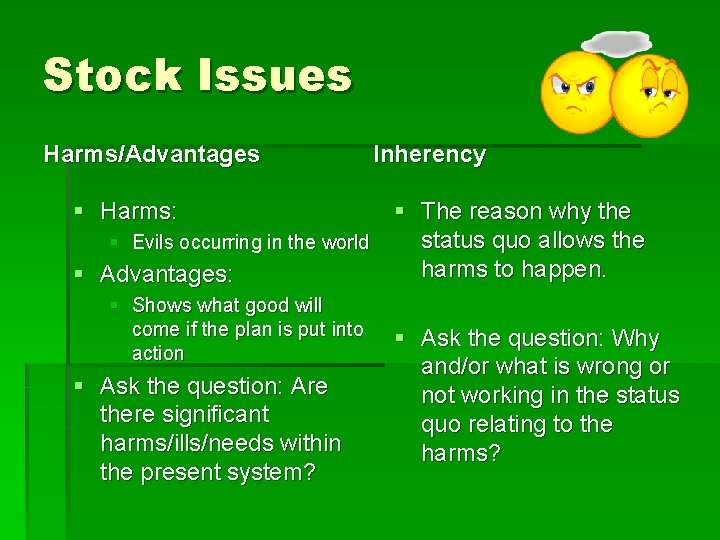 Stock Issues

Harms/Advantages

- Harms:
  - Evils occurring in the world
- Advantages:
  - Shows what good will come if the plan is put into action
- Ask the question: Are there significant harms/ills/needs within the present system?

Inherency

- The reason why the status quo allows the harms to happen.
- Ask the question: Why and/or what is wrong or not working in the status quo relating to the harms?